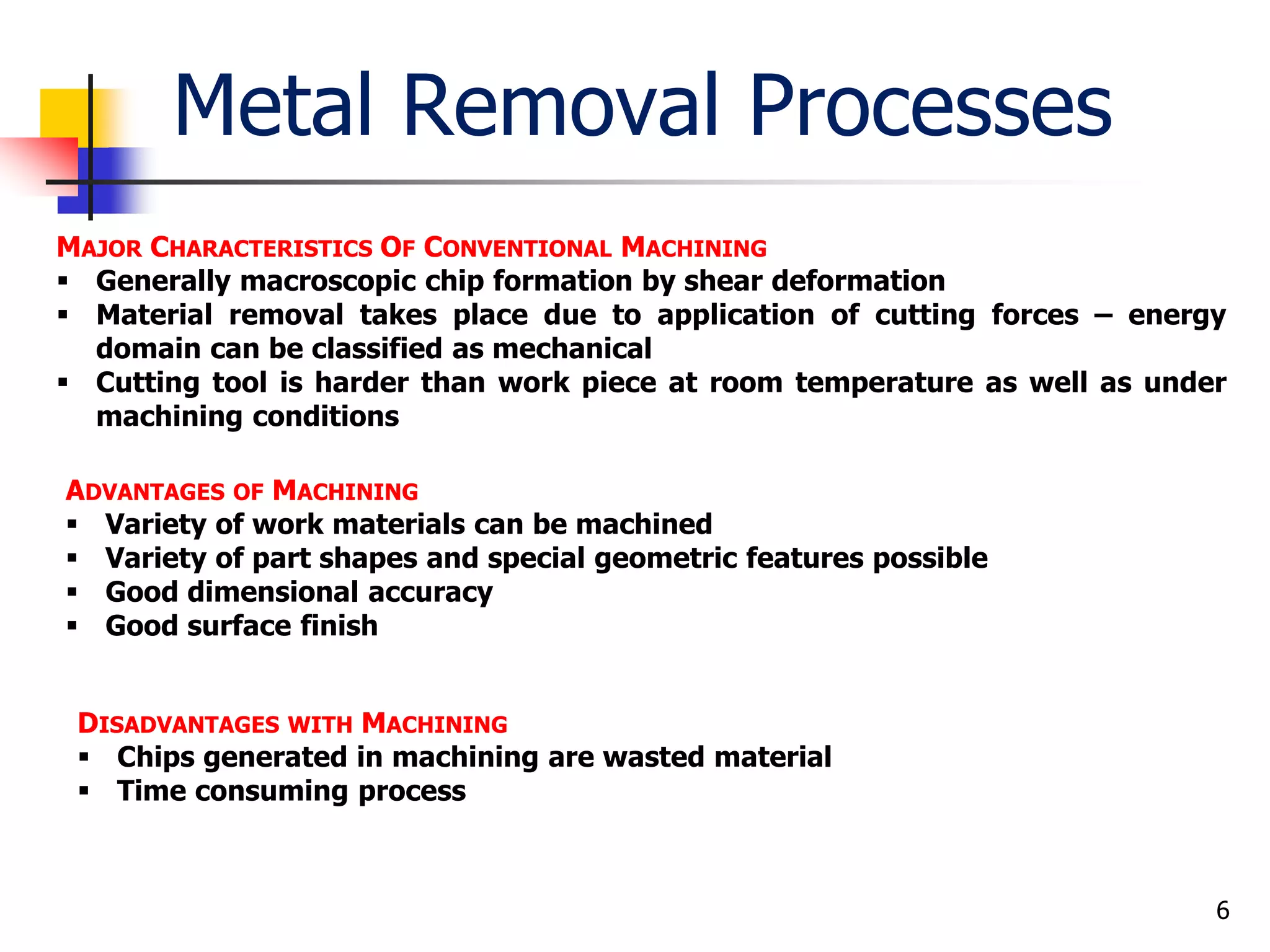 Metal Removal Processes

MAJOR CHARACTERISTICS OF CONVENTIONAL MACHINING
▪ Generally macroscopic chip formation by shear deformation
▪ Material removal takes place due to application of cutting forces – energy domain can be classified as mechanical
▪ Cutting tool is harder than work piece at room temperature as well as under machining conditions

ADVANTAGES OF MACHINING
▪ Variety of work materials can be machined
▪ Variety of part shapes and special geometric features possible
▪ Good dimensional accuracy
▪ Good surface finish

DISADVANTAGES WITH MACHINING
▪ Chips generated in machining are wasted material
▪ Time consuming process

6